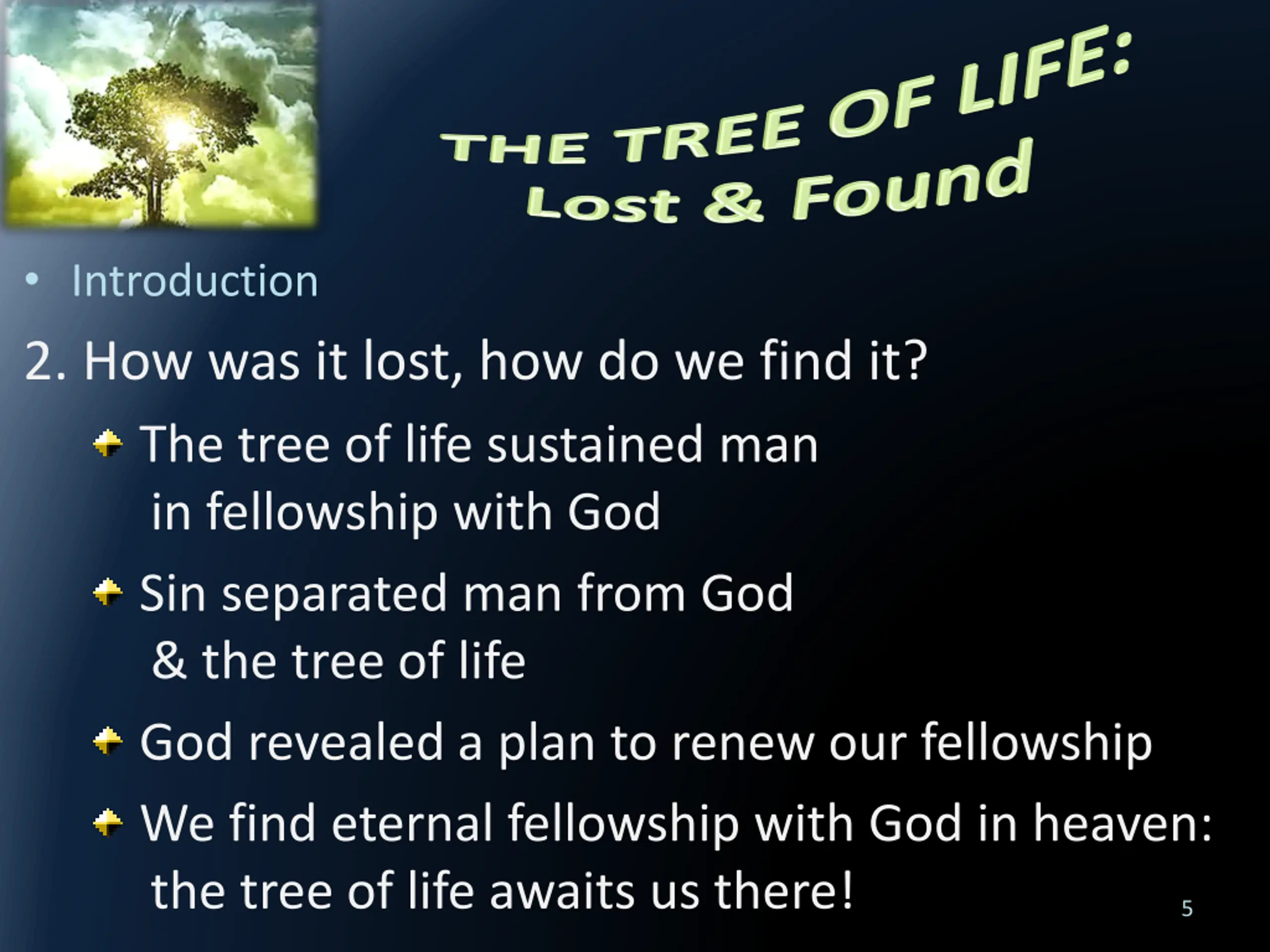 THE TREE OF LIFE:
Lost & Found

• Introduction

2. How was it lost, how do we find it?

The tree of life sustained man in fellowship with God

Sin separated man from God & the tree of life

God revealed a plan to renew our fellowship

We find eternal fellowship with God in heaven: the tree of life awaits us there!

5